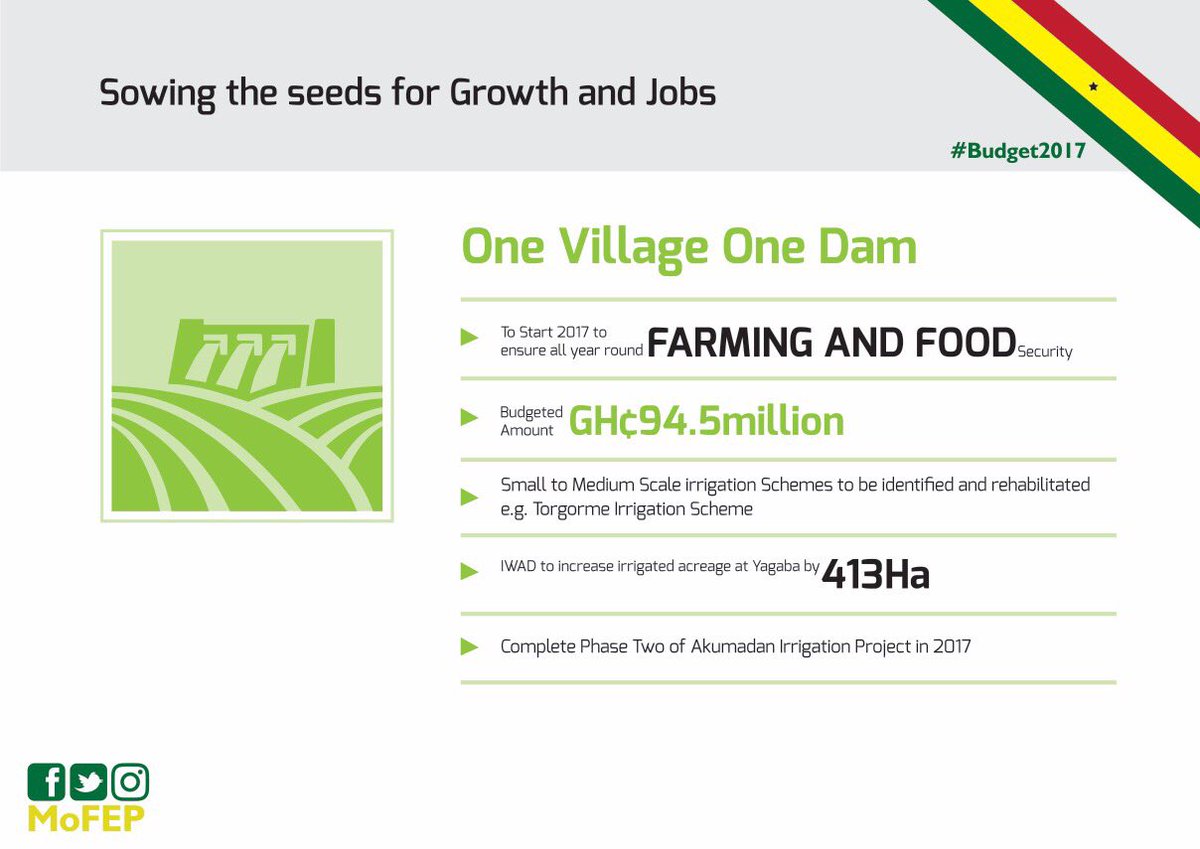 Sowing the seeds for Growth and Jobs

#Budget2017

One Village One Dam

To Start 2017 to ensure all year round FARMING AND FOOD Security

Budgeted Amount GH¢94.5million

Small to Medium Scale irrigation Schemes to be identified and rehabilitated e.g. Torgorme Irrigation Scheme

IWAD to increase irrigated acreage at Yagaba by 413Ha

Complete Phase Two of Akumadan Irrigation Project in 2017

MoFEP